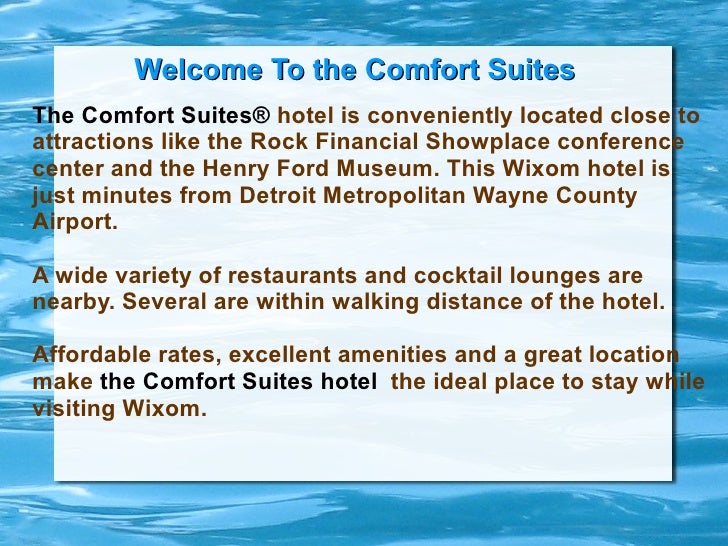 Welcome To the Comfort Suites

The Comfort Suites® hotel is conveniently located close to attractions like the Rock Financial Showplace conference center and the Henry Ford Museum. This Wixom hotel is just minutes from Detroit Metropolitan Wayne County Airport.

A wide variety of restaurants and cocktail lounges are nearby. Several are within walking distance of the hotel.

Affordable rates, excellent amenities and a great location make the Comfort Suites hotel  the ideal place to stay while visiting Wixom.